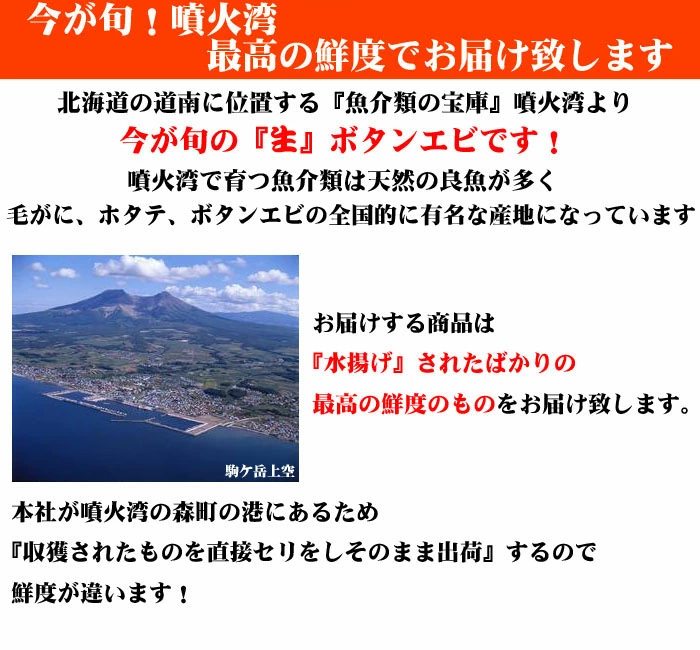 今が旬！噴火湾
最高の鮮度でお届け致します

北海道の道南に位置する『魚介類の宝庫』噴火湾より
今が旬の『生』ボタンエビです！
噴火湾で育つ魚介類は天然の良魚が多く
毛がに、ホタテ、ボタンエビの全国的に有名な産地になっています

駒ケ岳上空

お届けする商品は
『水揚げ』されたばかりの
最高の鮮度のものをお届け致します。

本社が噴火湾の森町の港にあるため
『収獲されたものを直接セリをしそのまま出荷』するので
鮮度が違います！